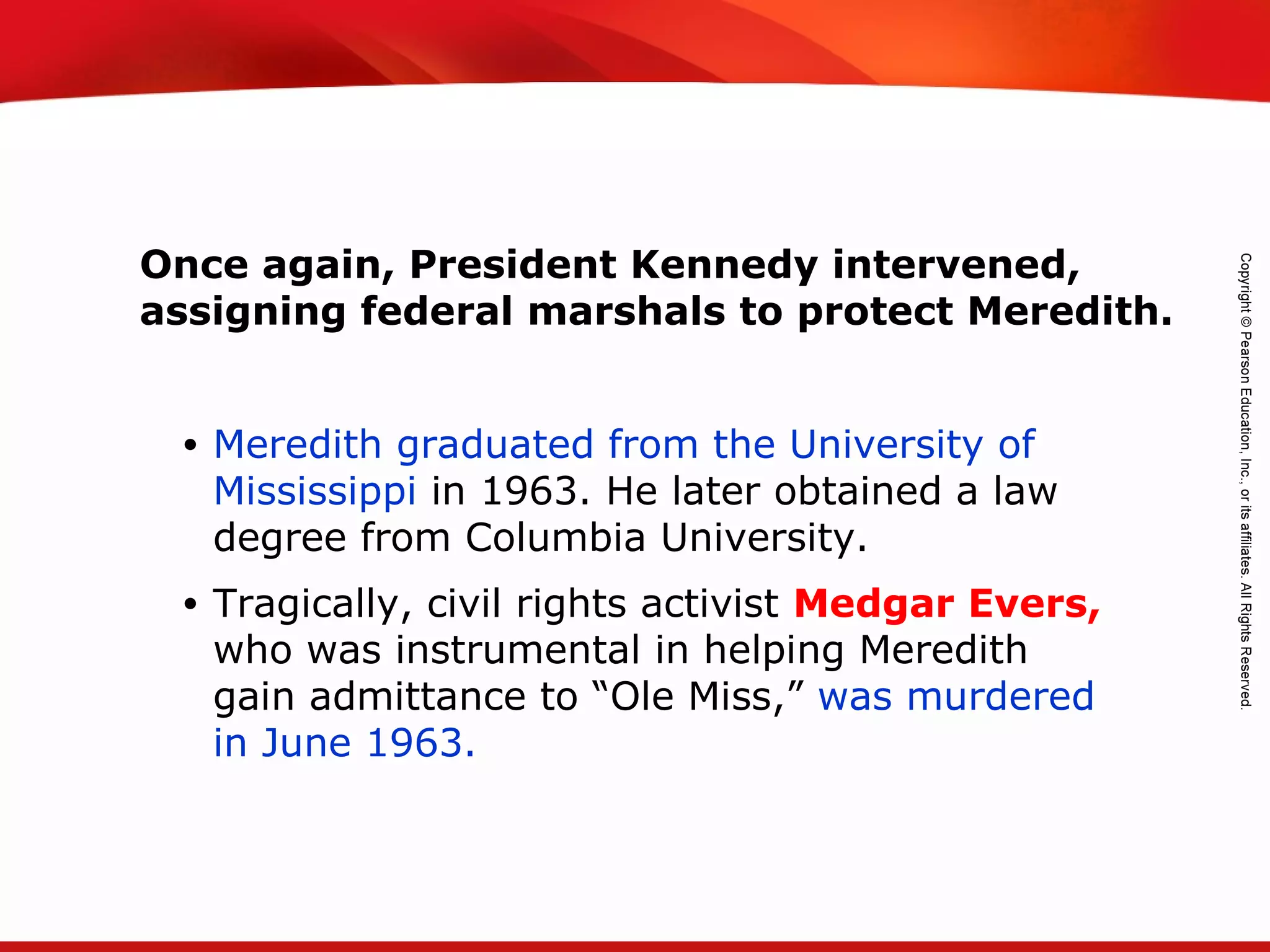 Once again, President Kennedy intervened, assigning federal marshals to protect Meredith.

• Meredith graduated from the University of Mississippi in 1963. He later obtained a law degree from Columbia University.

• Tragically, civil rights activist Medgar Evers, who was instrumental in helping Meredith gain admittance to “Ole Miss,” was murdered in June 1963.

Copyright © Pearson Education, Inc., or its affiliates. All Rights Reserved.